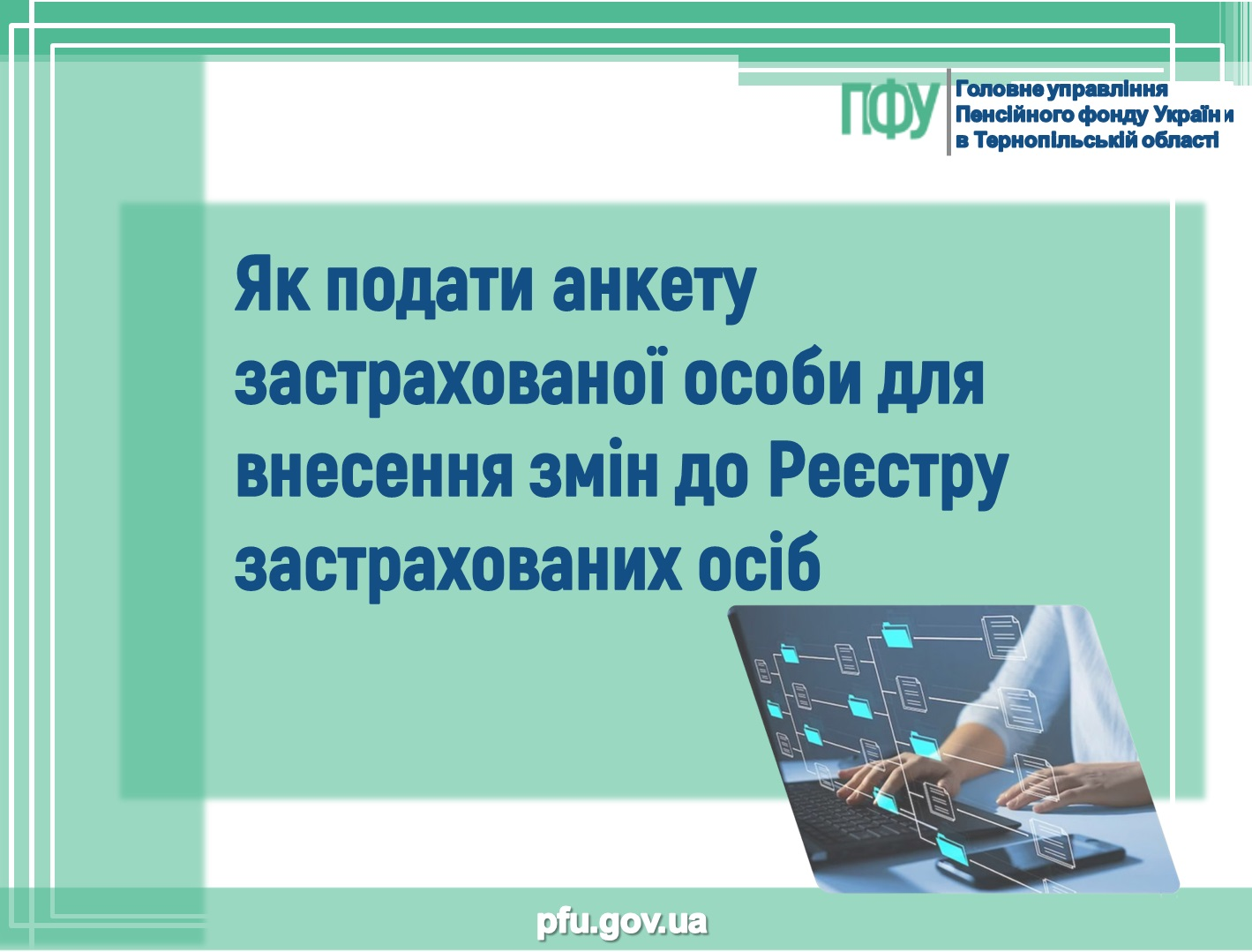 ПФУ

Головне управління
Пенсійного фонду України
в Тернопільській області

Як подати анкету застрахованої особи для внесення змін до Реєстру застрахованих осіб

pfu.gov.ua